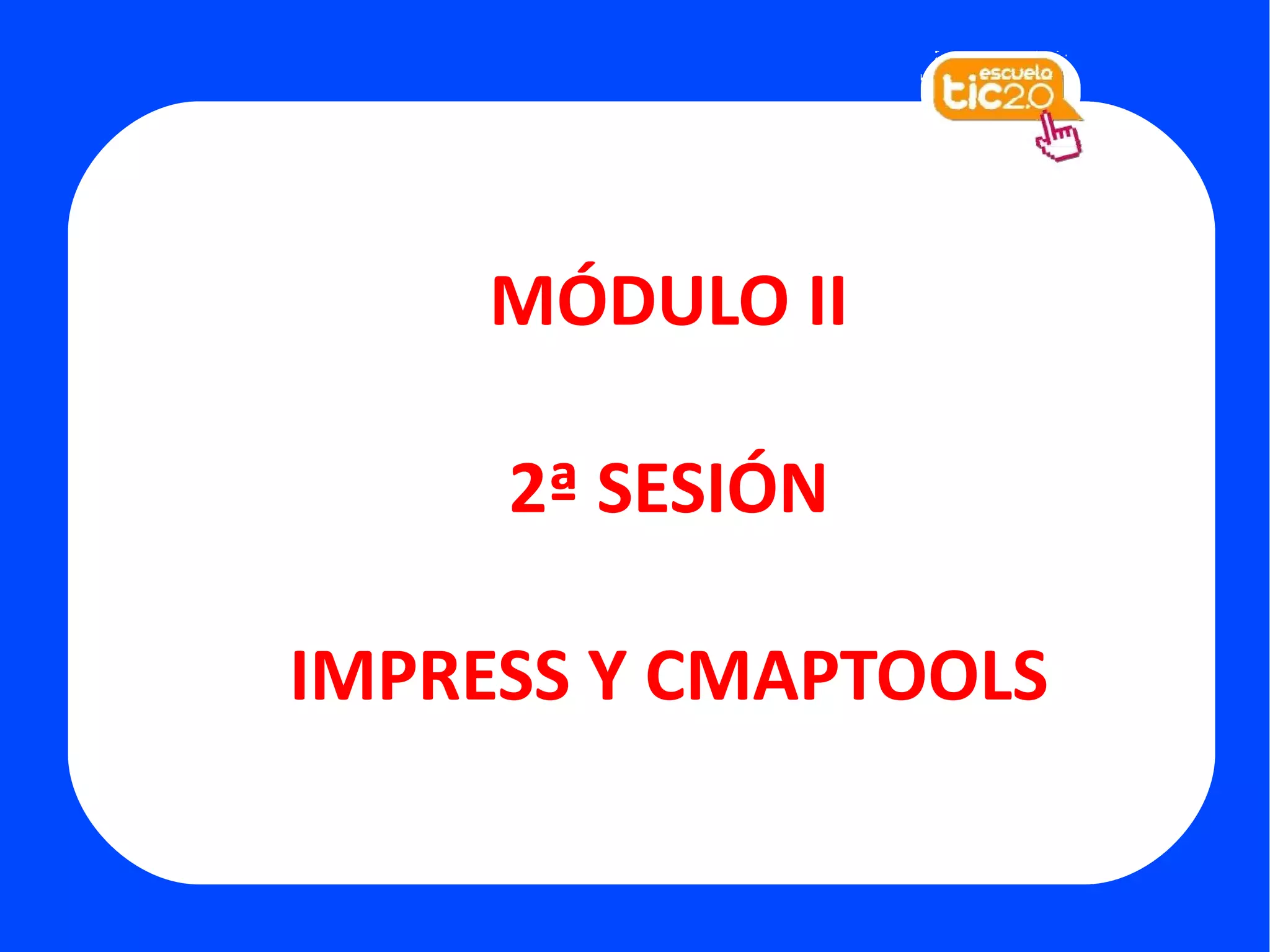 escuela tic2.0

MÓDULO II

2ª SESIÓN

IMPRESS Y CMAPTOOLS